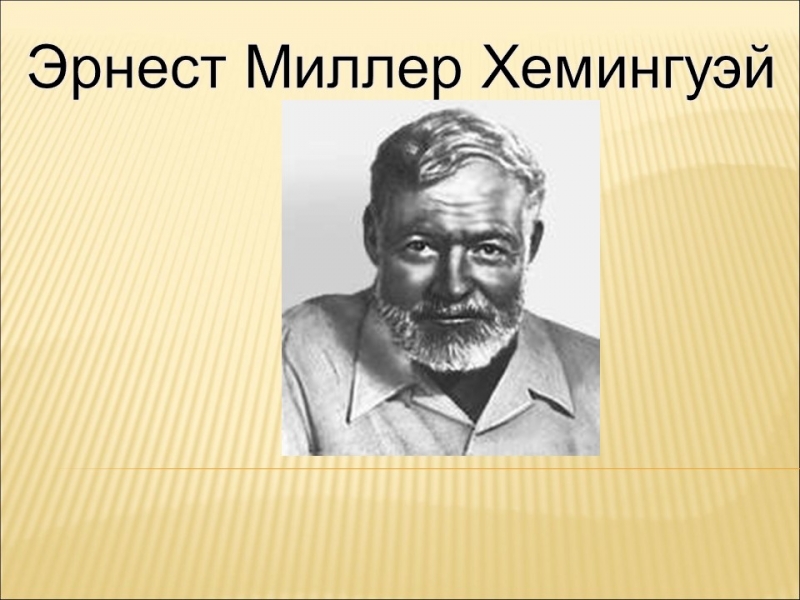 Эрнест Миллер Хемингуэй